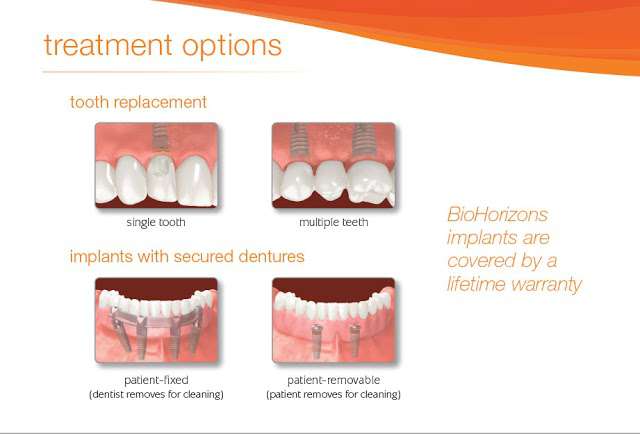 treatment options

tooth replacement

single tooth

multiple teeth

implants with secured dentures

patient-fixed
(dentist removes for cleaning)

patient-removable
(patient removes for cleaning)

BioHorizons implants are covered by a lifetime warranty